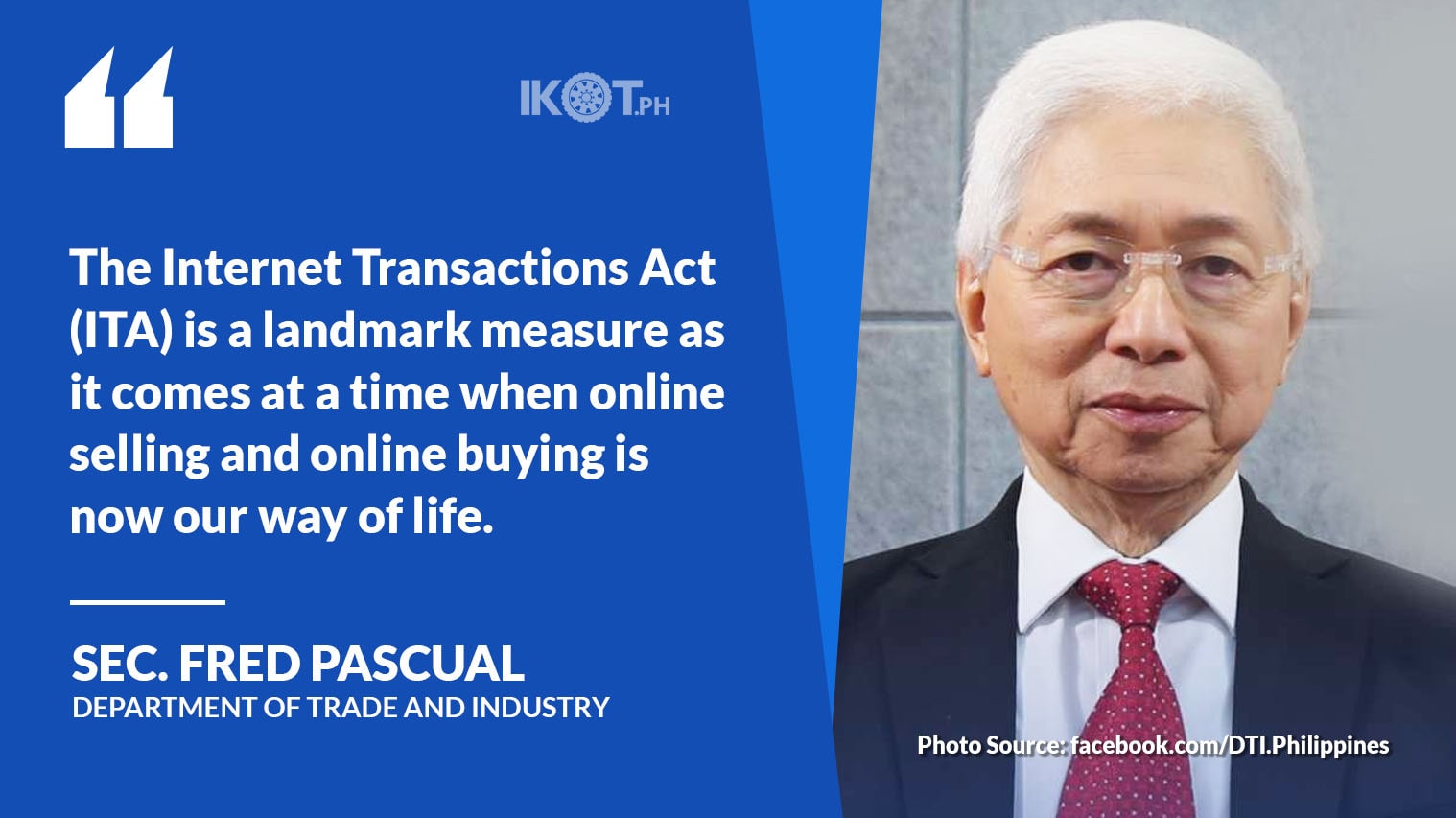 IKOT.PH

The Internet Transactions Act (ITA) is a landmark measure as it comes at a time when online selling and online buying is now our way of life.

SEC. FRED PASCUAL
DEPARTMENT OF TRADE AND INDUSTRY

Photo Source: facebook.com/DTI.Philippines